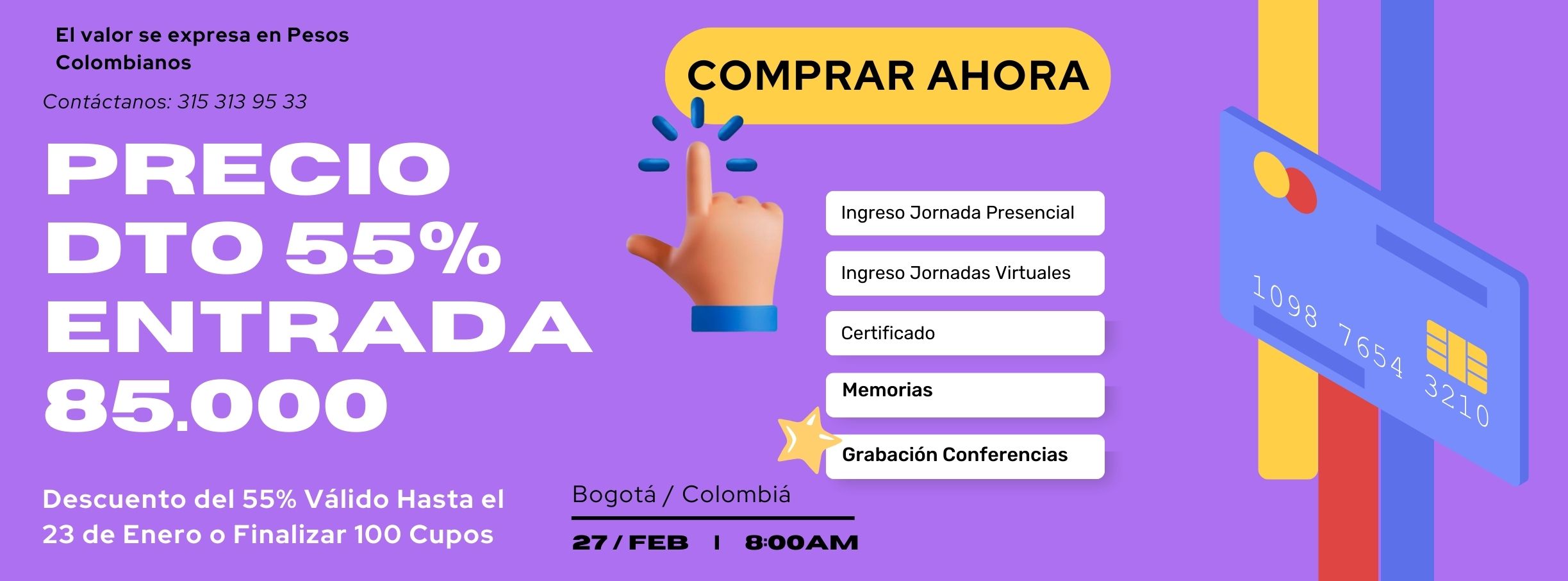 El valor se expresa en Pesos Colombianos

Contáctanos: 315 313 95 33

PRECIO DTO 55% ENTRADA 85.000

Descuento del 55% Válido Hasta el 23 de Enero o Finalizar 100 Cupos

COMPRAR AHORA

Ingreso Jornada Presencial

Ingreso Jornadas Virtuales

Certificado

Memorias

Grabación Conferencias

Bogotá / Colombiá

27 / FEB | 8:00AM

1098 7654 3210